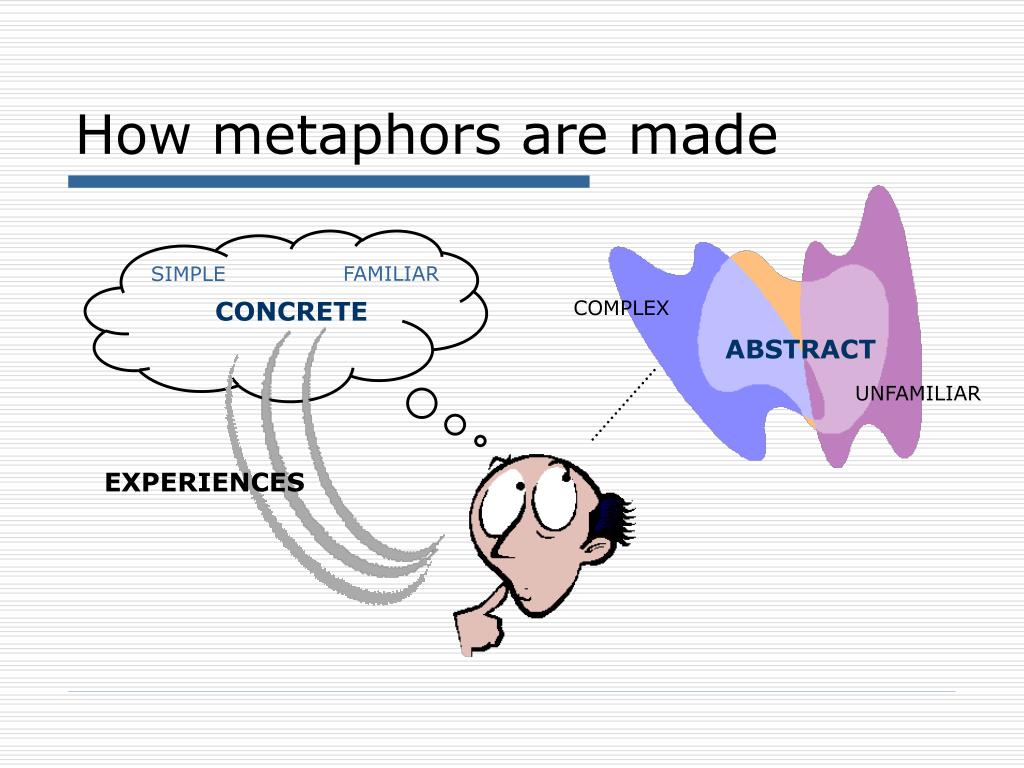 How metaphors are made

SIMPLE FAMILIAR

CONCRETE

COMPLEX

ABSTRACT

UNFAMILIAR

EXPERIENCES